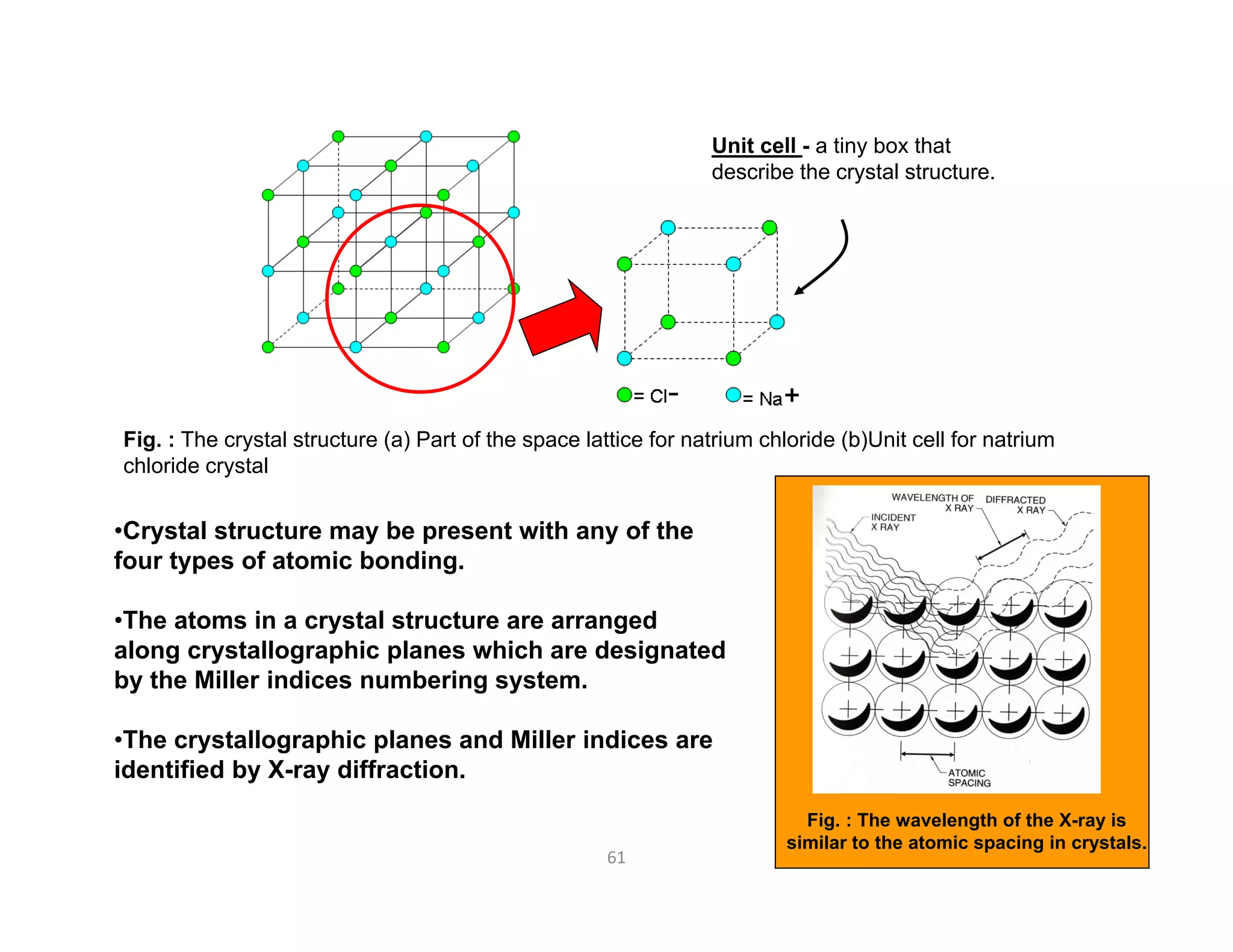 Unit cell - a tiny box that describe the crystal structure.

= $Cl^-$ = $Na^+$

Fig. : The crystal structure (a) Part of the space lattice for natrium chloride (b)Unit cell for natrium chloride crystal

•Crystal structure may be present with any of the four types of atomic bonding.

•The atoms in a crystal structure are arranged along crystallographic planes which are designated by the Miller indices numbering system.

•The crystallographic planes and Miller indices are identified by X-ray diffraction.

WAVELENGTH OF X RAY
DIFFRACTED X RAY
INCIDENT X RAY
ATOMIC SPACING

Fig. : The wavelength of the X-ray is similar to the atomic spacing in crystals.

61